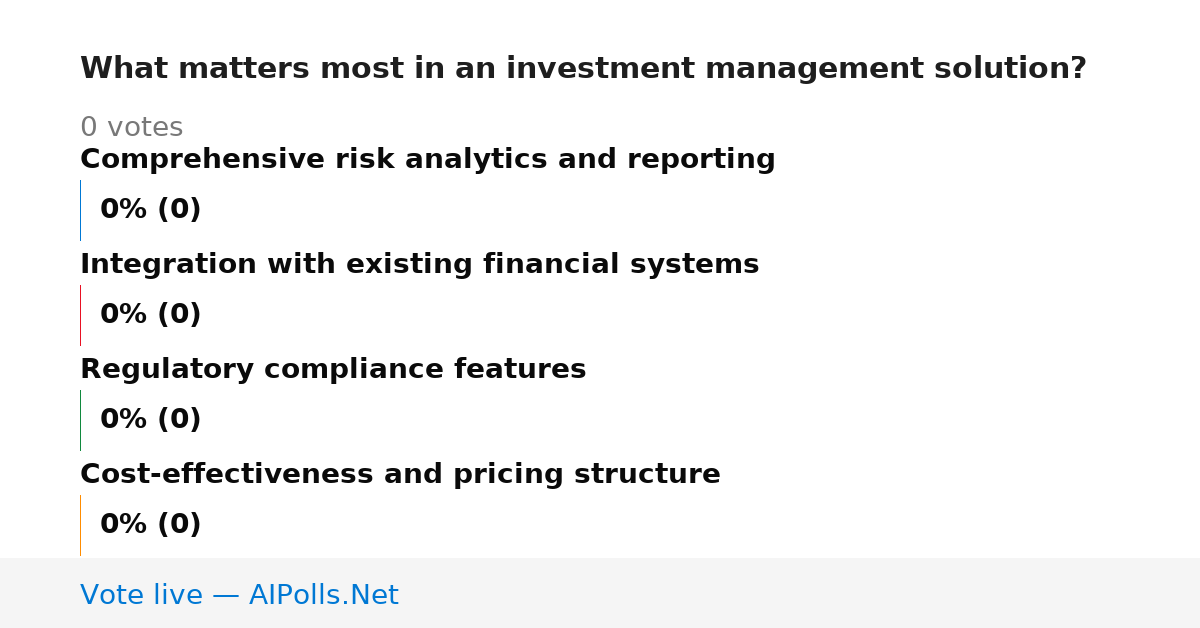 What matters most in an investment management solution?

0 votes

Comprehensive risk analytics and reporting

0% (0)

Integration with existing financial systems

0% (0)

Regulatory compliance features

0% (0)

Cost-effectiveness and pricing structure

0% (0)

Vote live — AIPolls.Net